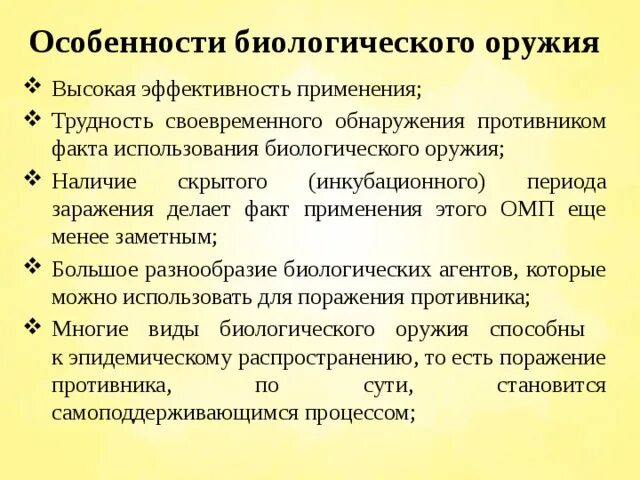 Особенности биологического оружия

❖ Высокая эффективность применения;
❖ Трудность своевременного обнаружения противником факта использования биологического оружия;
❖ Наличие скрытого (инкубационного) периода заражения делает факт применения этого ОМП еще менее заметным;
❖ Большое разнообразие биологических агентов, которые можно использовать для поражения противника;
❖ Многие виды биологического оружия способны к эпидемическому распространению, то есть поражение противника, по сути, становится самоподдерживающимся процессом;